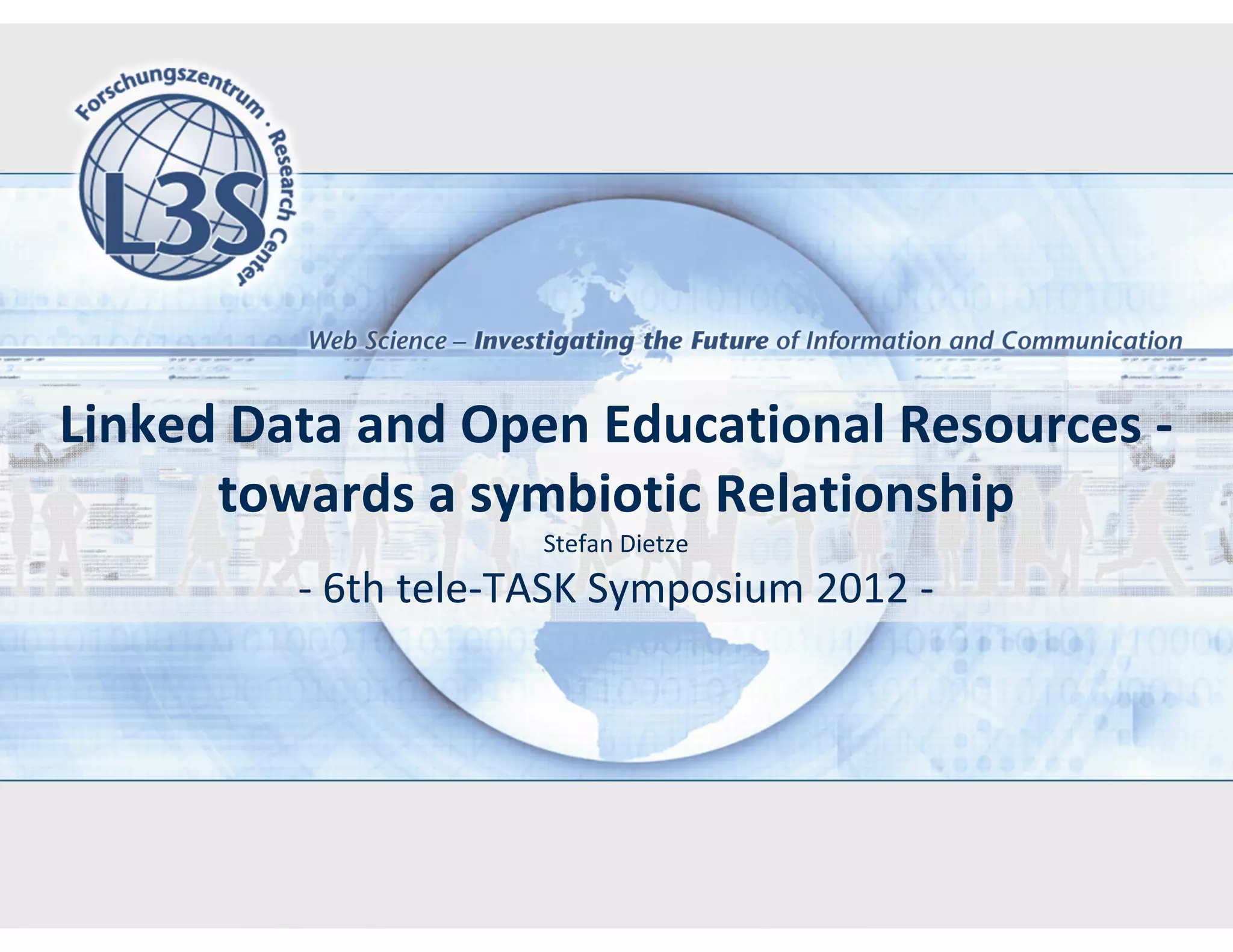 Forschungszentrum · Research Center

L3S

Web Science – Investigating the Future of Information and Communication

Linked Data and Open Educational Resources - towards a symbiotic Relationship

Stefan Dietze

- 6th tele-TASK Symposium 2012 -